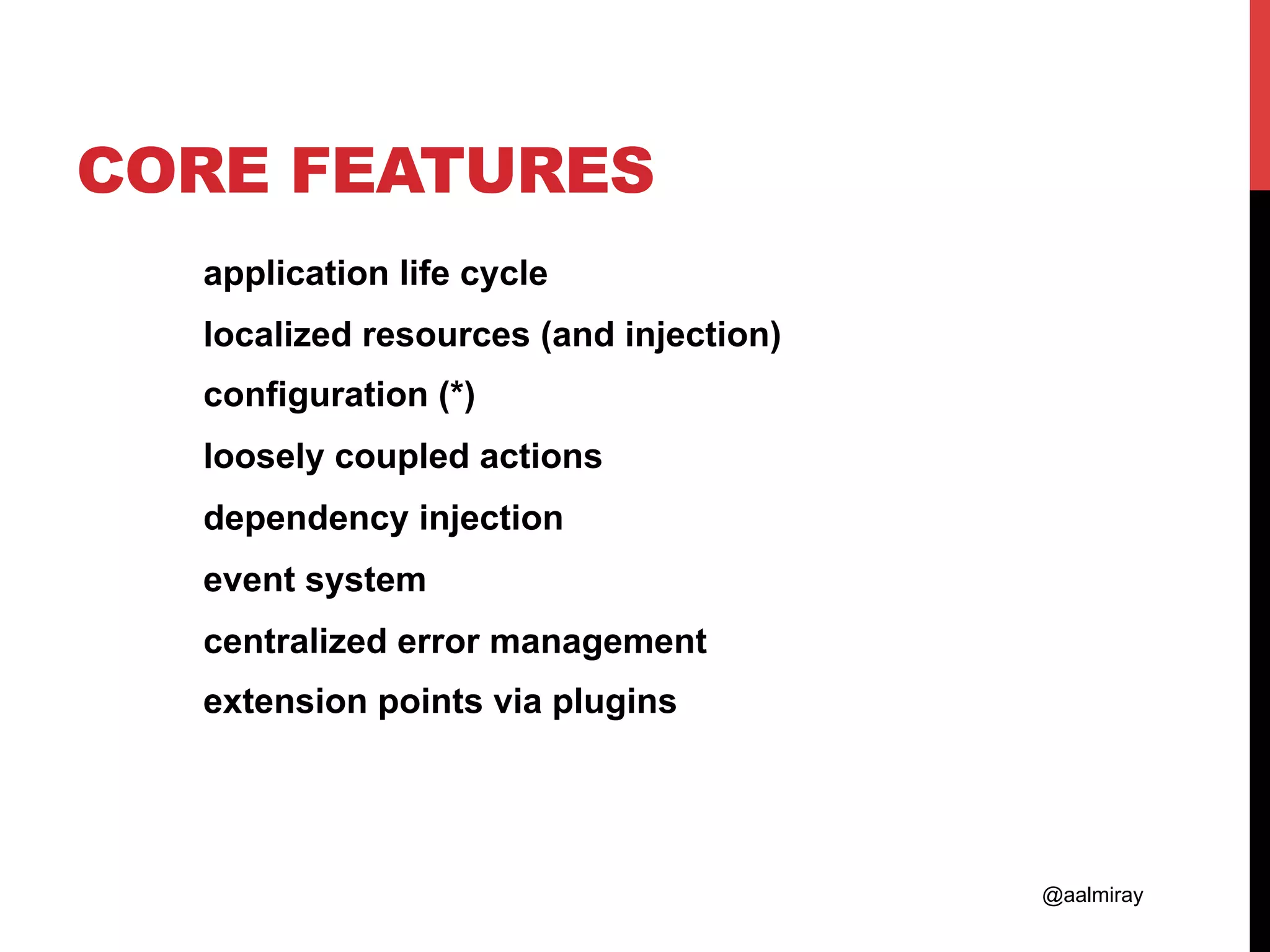 CORE FEATURES

application life cycle

localized resources (and injection)

configuration (*)

loosely coupled actions

dependency injection

event system

centralized error management

extension points via plugins

@aalmiray